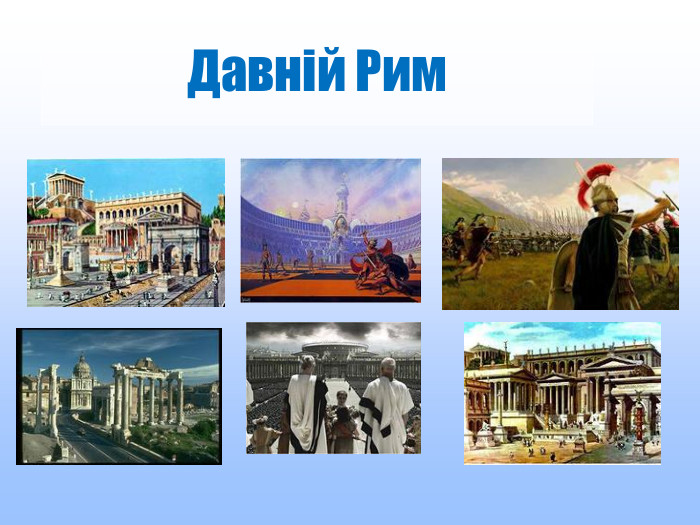 Давній Рим